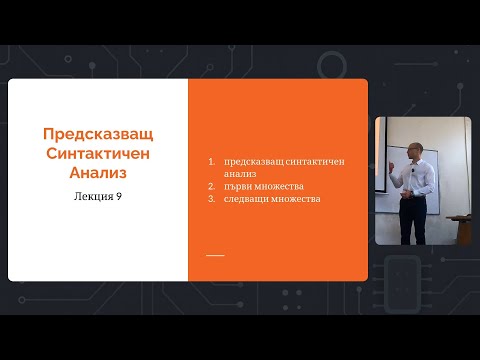 Предсказващ Синтактичен Анализ

Лекция 9

1. предсказващ синтактичен анализ
2. първи множества
3. следващи множества